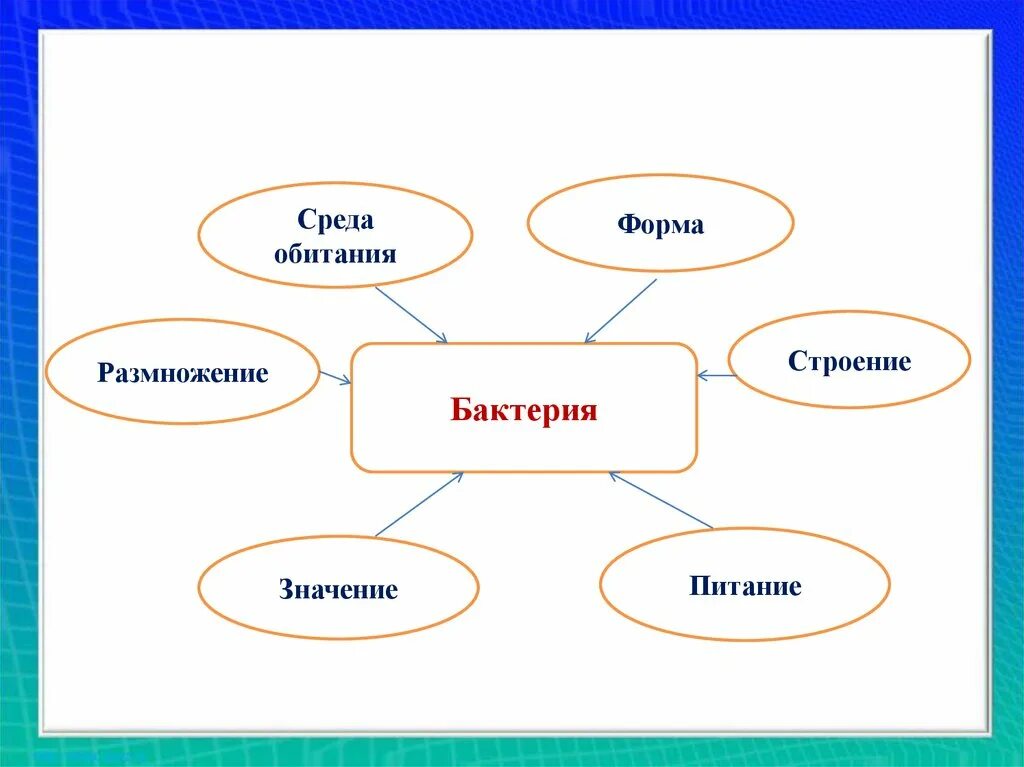 Среда обитания

Форма

Размножение

Бактерия

Строение

Значение

Питание